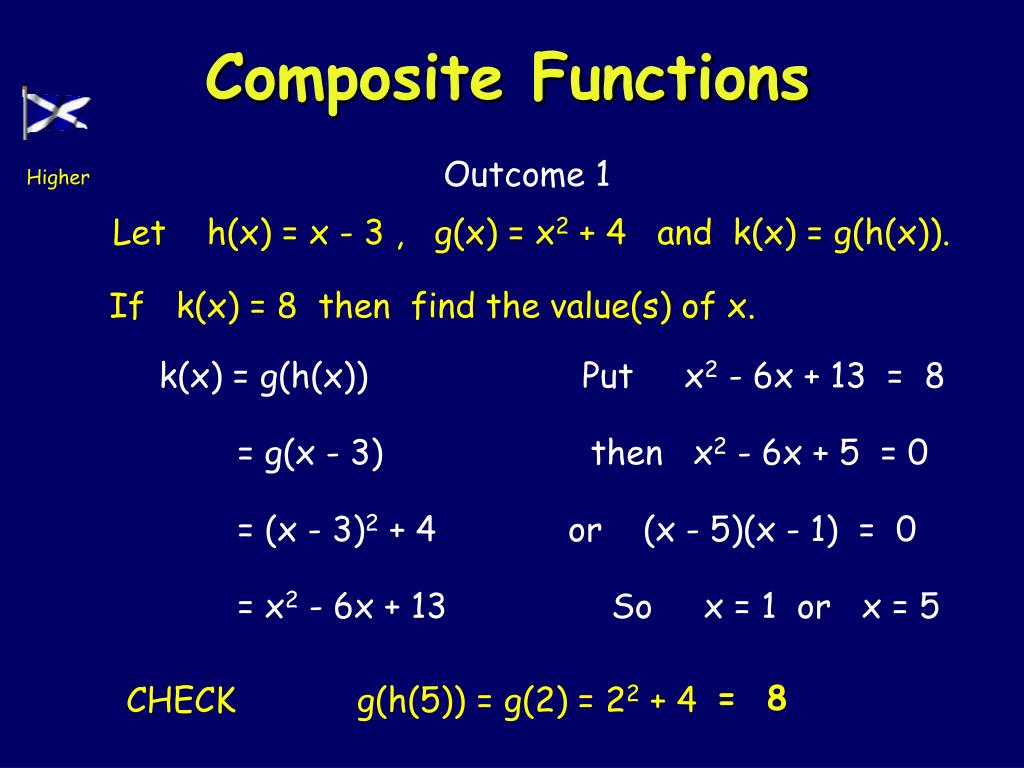 Composite Functions

Higher

Outcome 1

Let $h(x) = x - 3$ , $g(x) = x^2 + 4$ and $k(x) = g(h(x))$.

If $k(x) = 8$ then find the value(s) of x.

$k(x) = g(h(x))$

$= g(x - 3)$

$= (x - 3)^2 + 4$

$= x^2 - 6x + 13$

Put $x^2 - 6x + 13 = 8$

then $x^2 - 6x + 5 = 0$

or $(x - 5)(x - 1) = 0$

So $x = 1$ or $x = 5$

CHECK $g(h(5)) = g(2) = 2^2 + 4 = 8$